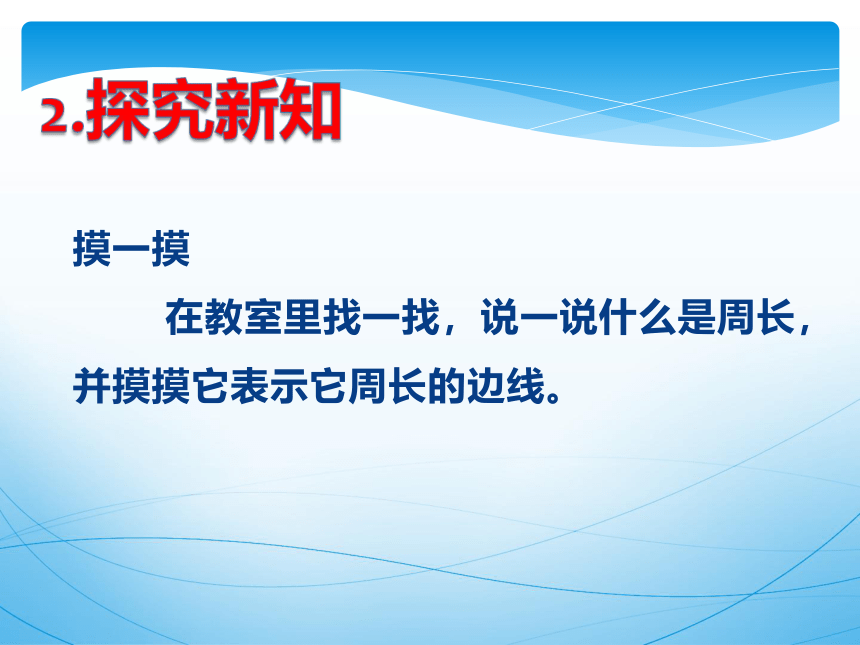 2.探究新知

摸一摸

在教室里找一找，说一说什么是周长，并摸摸它表示它周长的边线。